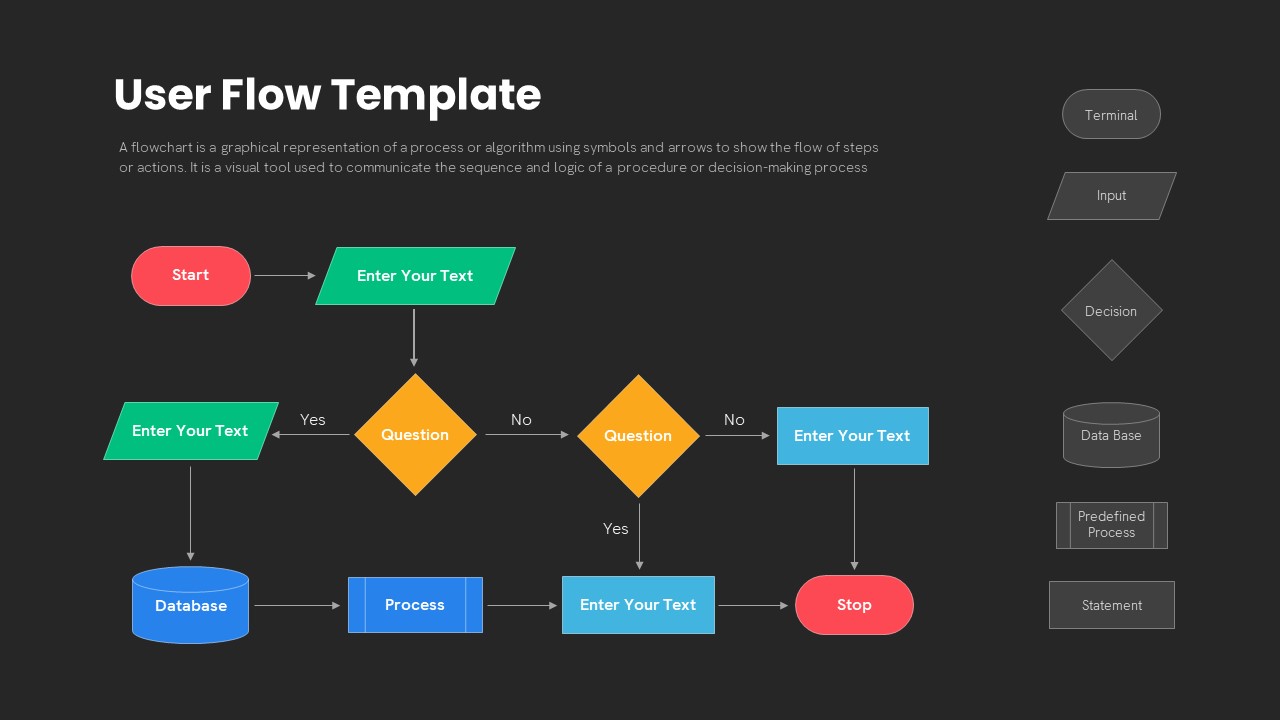 User Flow Template

A flowchart is a graphical representation of a process or algorithm using symbols and arrows to show the flow of steps or actions. It is a visual tool used to communicate the sequence and logic of a procedure or decision-making process

Start

Enter Your Text

Enter Your Text

Yes

Question

No

Question

No

Enter Your Text

Yes

Database

Process

Enter Your Text

Stop

Terminal

Input

Decision

Data Base

Predefined Process

Statement